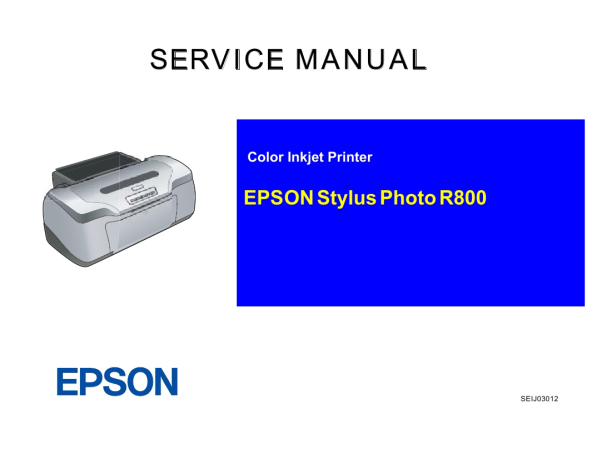 SERVICE MANUAL

Color Inkjet Printer

EPSON Stylus Photo R800

EPSON

SEIJ03012